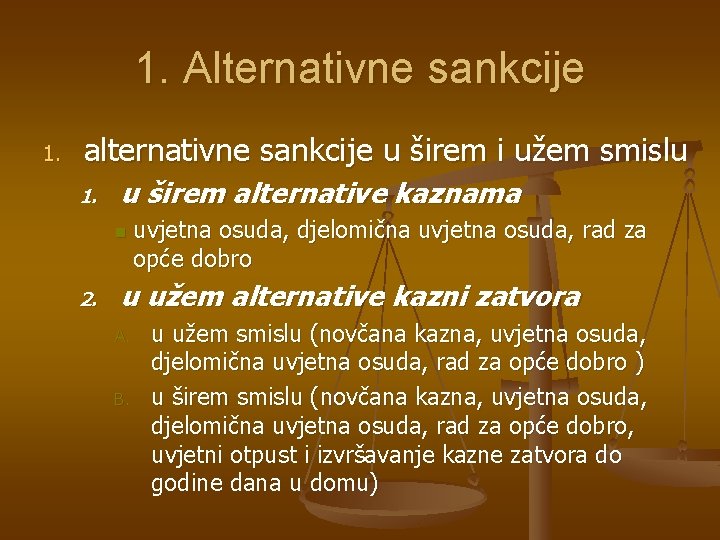 1. Alternativne sankcije

1. alternativne sankcije u širem i užem smislu

1. u širem alternative kaznama

uvjetna osuda, djelomična uvjetna osuda, rad za opće dobro

2. u užem alternative kazni zatvora

A. u užem smislu (novčana kazna, uvjetna osuda, djelomična uvjetna osuda, rad za opće dobro )

B. u širem smislu (novčana kazna, uvjetna osuda, djelomična uvjetna osuda, rad za opće dobro, uvjetni otpust i izvršavanje kazne zatvora do godine dana u domu)